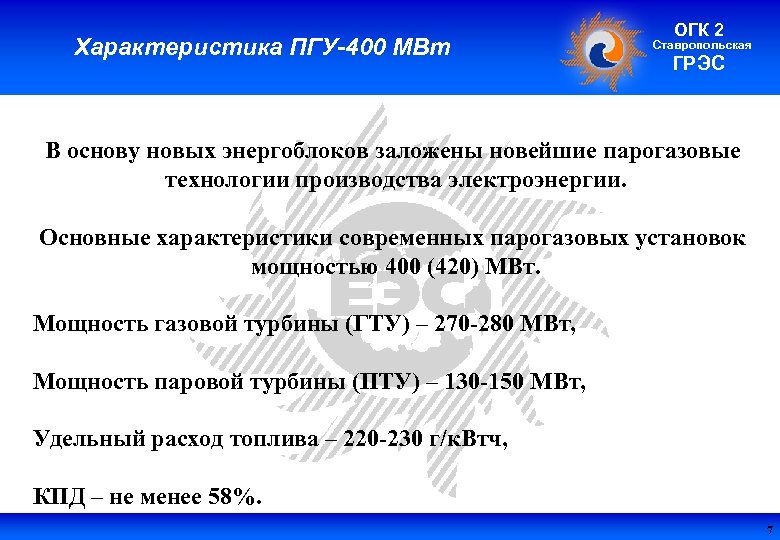 Характеристика ПГУ-400 МВт

ОГК 2
Ставропольская
ГРЭС

В основу новых энергоблоков заложены новейшие парогазовые технологии производства электроэнергии.

Основные характеристики современных парогазовых установок мощностью 400 (420) МВт.

Мощность газовой турбины (ГТУ) – 270-280 МВт,

Мощность паровой турбины (ПТУ) – 130-150 МВт,

Удельный расход топлива – 220-230 г/кВтч,

КПД – не менее 58%.

ЕЭС

7